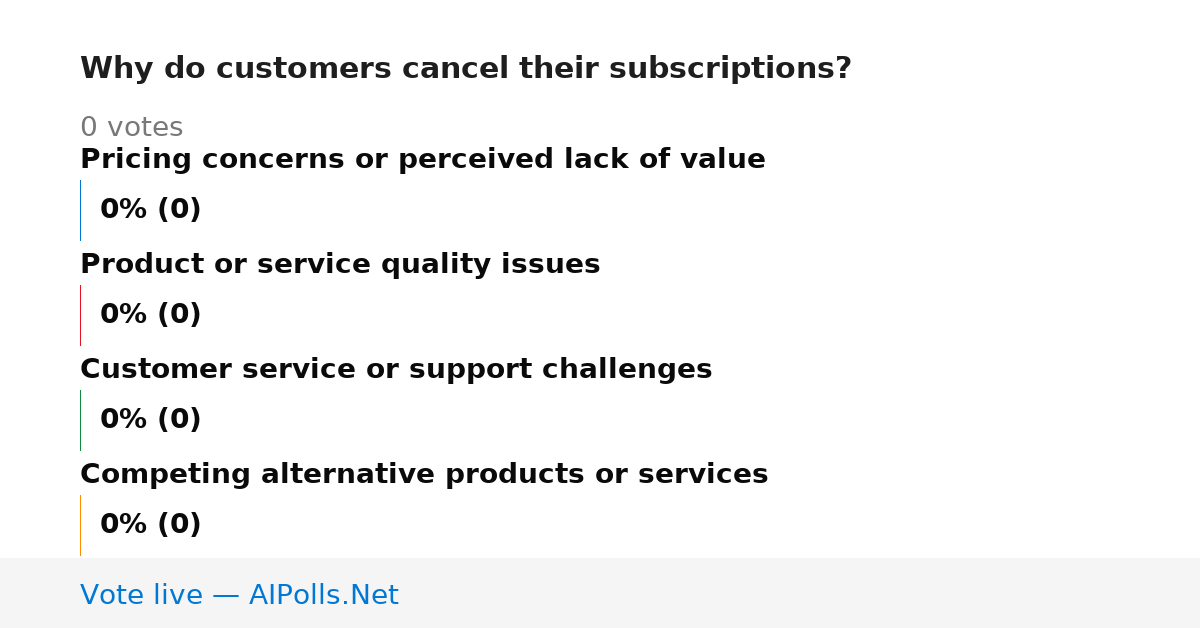 Why do customers cancel their subscriptions?

0 votes

Pricing concerns or perceived lack of value

0% (0)

Product or service quality issues

0% (0)

Customer service or support challenges

0% (0)

Competing alternative products or services

0% (0)

Vote live — AIPolls.Net